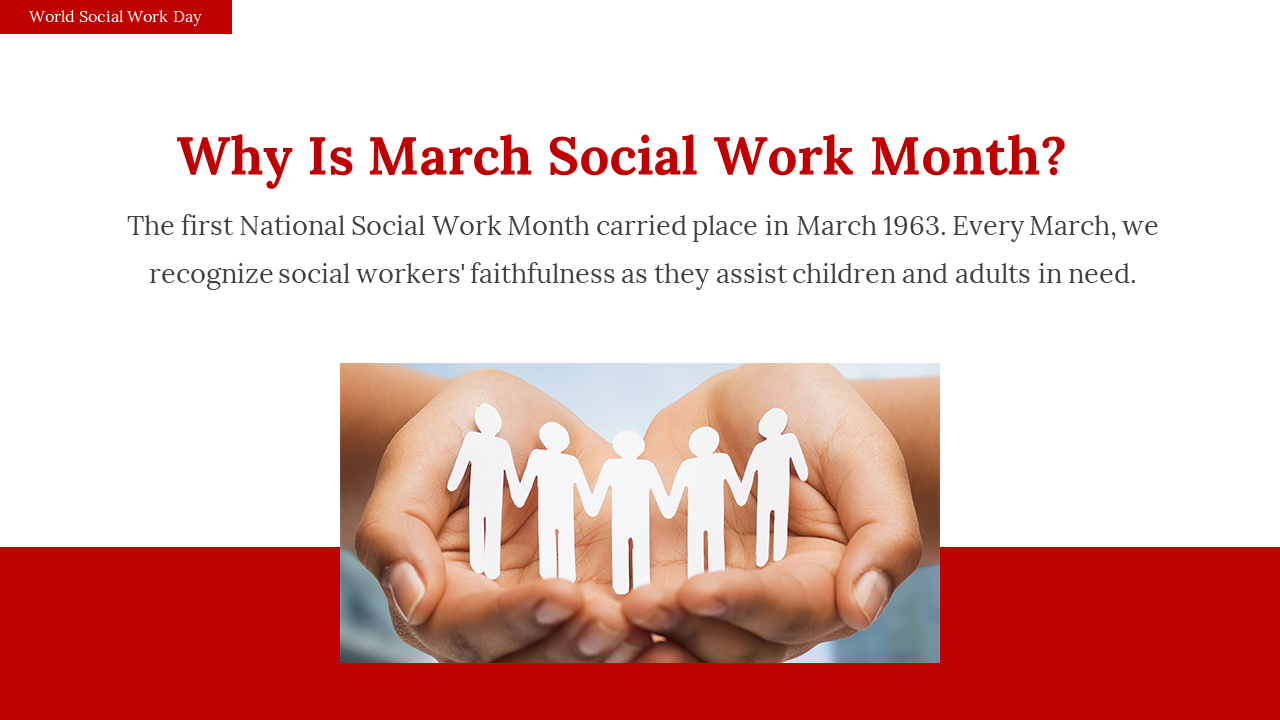 World Social Work Day

Why Is March Social Work Month?

The first National Social Work Month carried place in March 1963. Every March, we recognize social workers' faithfulness as they assist children and adults in need.